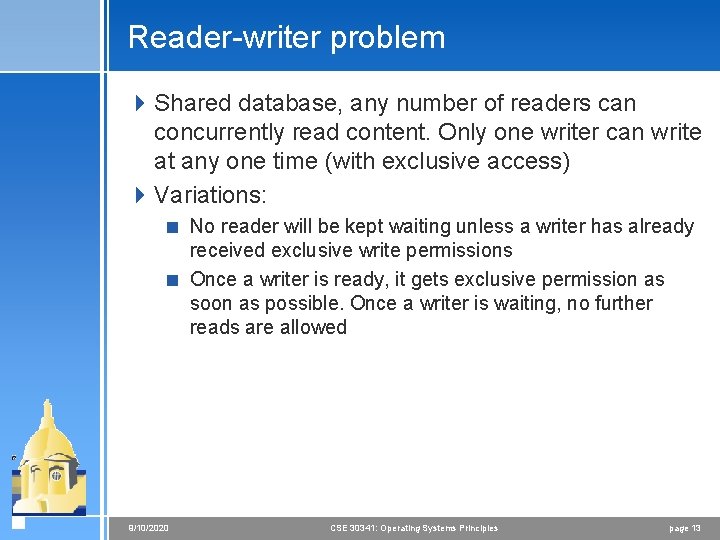 Reader-writer problem

Shared database, any number of readers can concurrently read content. Only one writer can write at any one time (with exclusive access)

Variations:

No reader will be kept waiting unless a writer has already received exclusive write permissions

Once a writer is ready, it gets exclusive permission as soon as possible. Once a writer is waiting, no further reads are allowed

9/10/2020 CSE 30341: Operating Systems Principles page 13